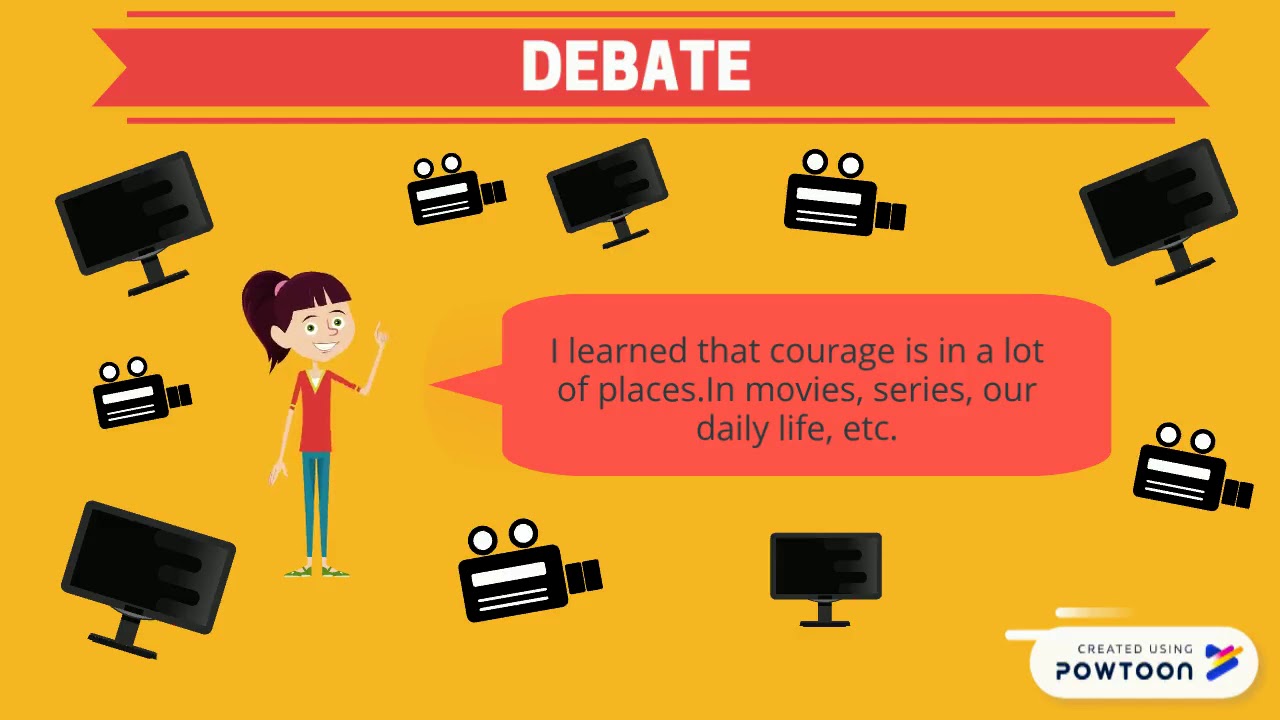 DEBATE

I learned that courage is in a lot of places.In movies, series, our daily life, etc.

CREATED USING
POWTOON